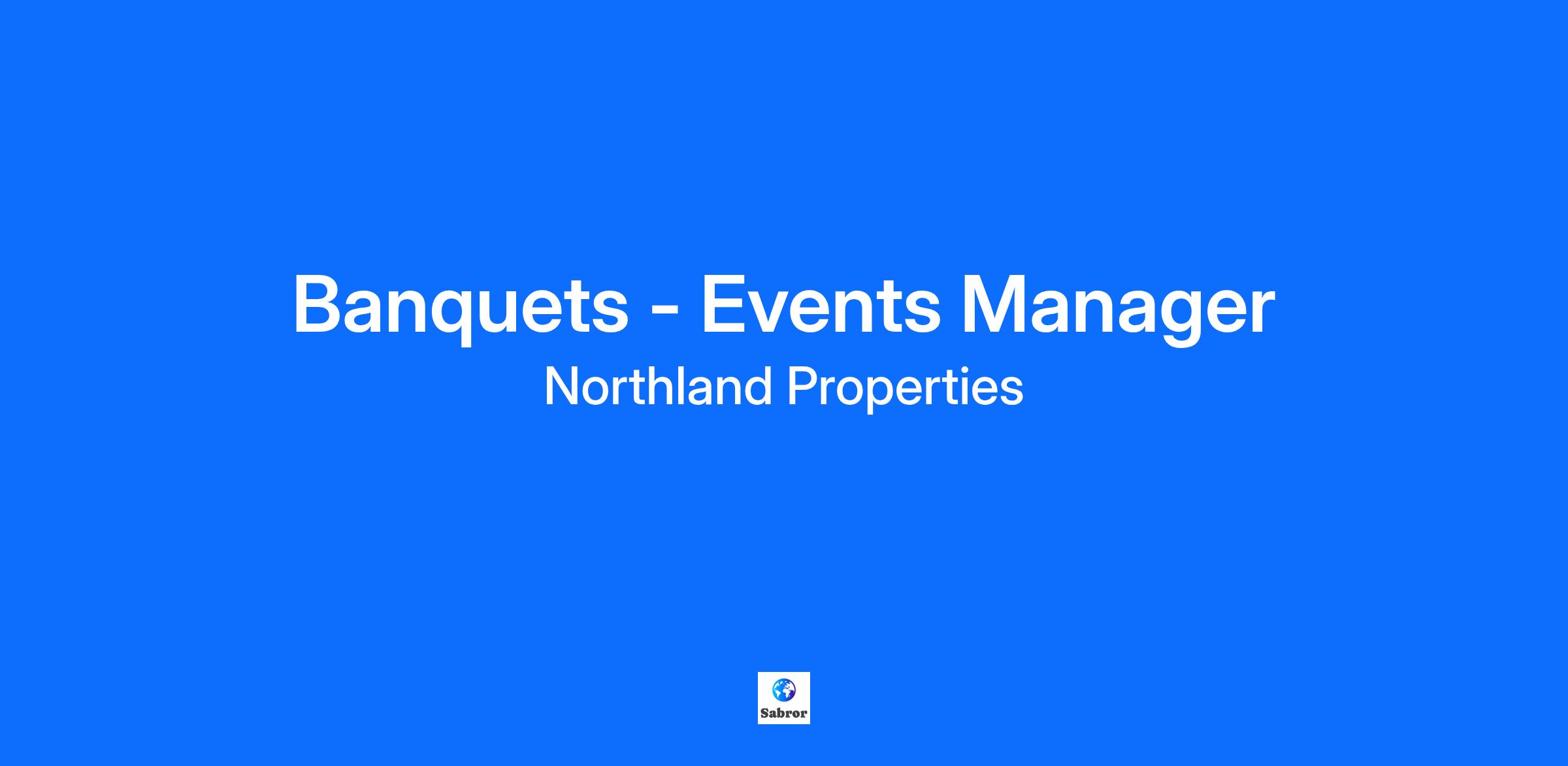 Banquets - Events Manager
Northland Properties

Sabror